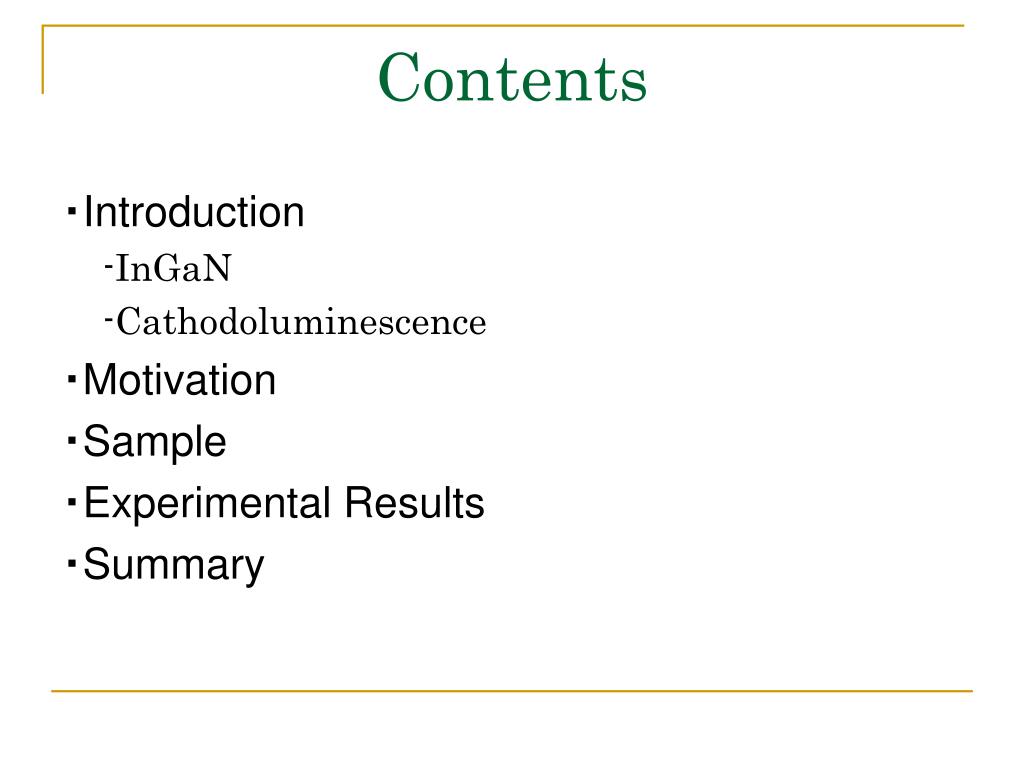 Contents

・Introduction
-InGaN
-Cathodoluminescence
・Motivation
・Sample
・Experimental Results
・Summary